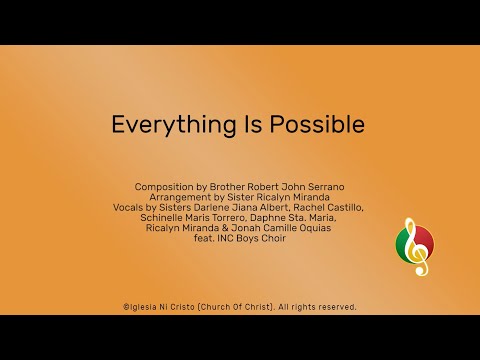 Everything Is Possible

Composition by Brother Robert John Serrano
Arrangement by Sister Ricalyn Miranda
Vocals by Sisters Darlene Jiana Albert, Rachel Castillo, Schinelle Maris Torrero, Daphne Sta. Maria, Ricalyn Miranda & Jonah Camille Oquias
feat. INC Boys Choir

©Iglesia Ni Cristo (Church Of Christ). All rights reserved.